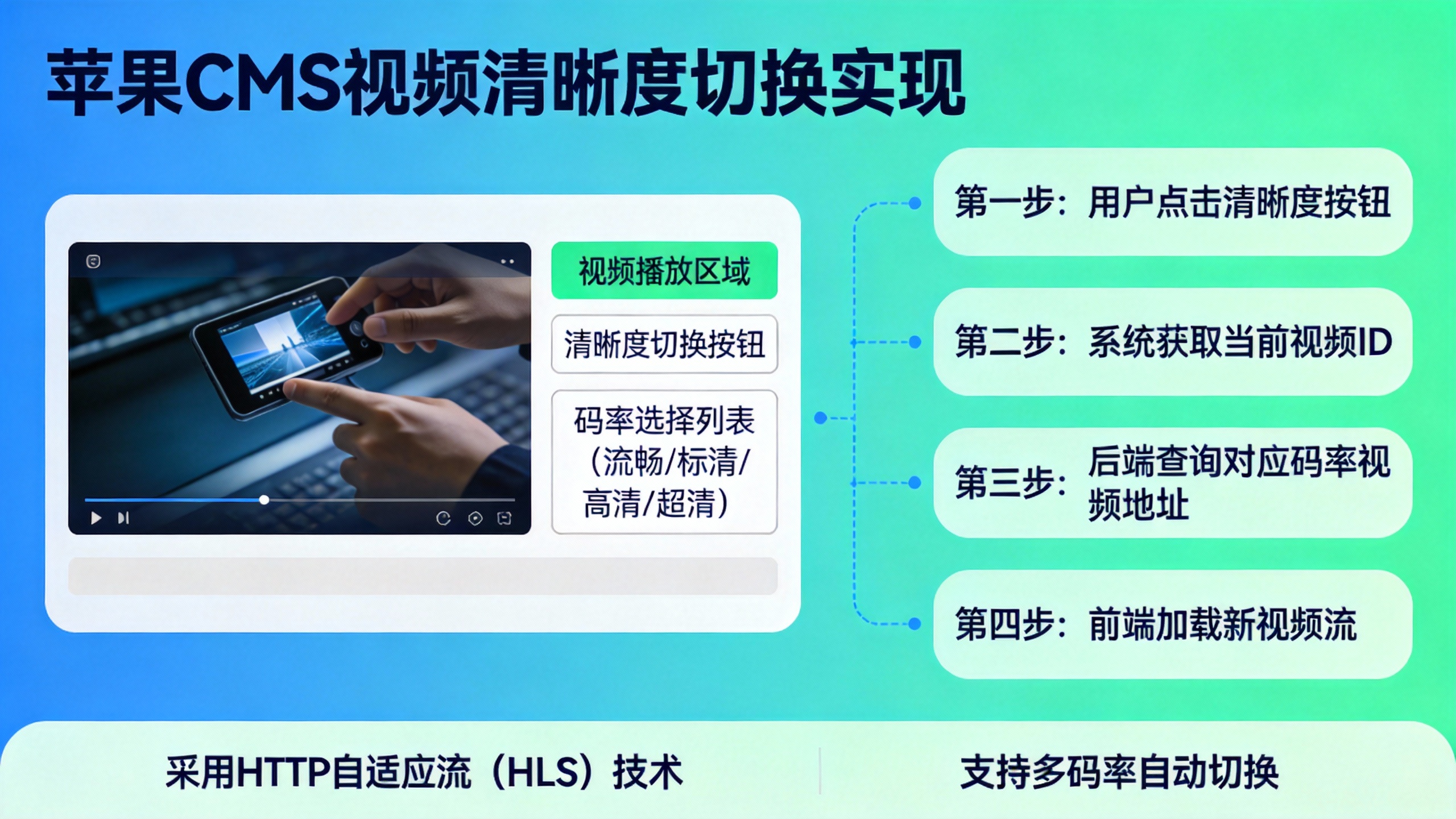 苹果CMS视频清晰度切换实现

视频播放区域

清晰度切换按钮

码率选择列表（流畅/标清/高清/超清）

第一步：用户点击清晰度按钮

第二步：系统获取当前视频ID

第三步：后端查询对应码率视频地址

第四步：前端加载新视频流

采用HTTP自适应流（HLS）技术

支持多码率自动切换